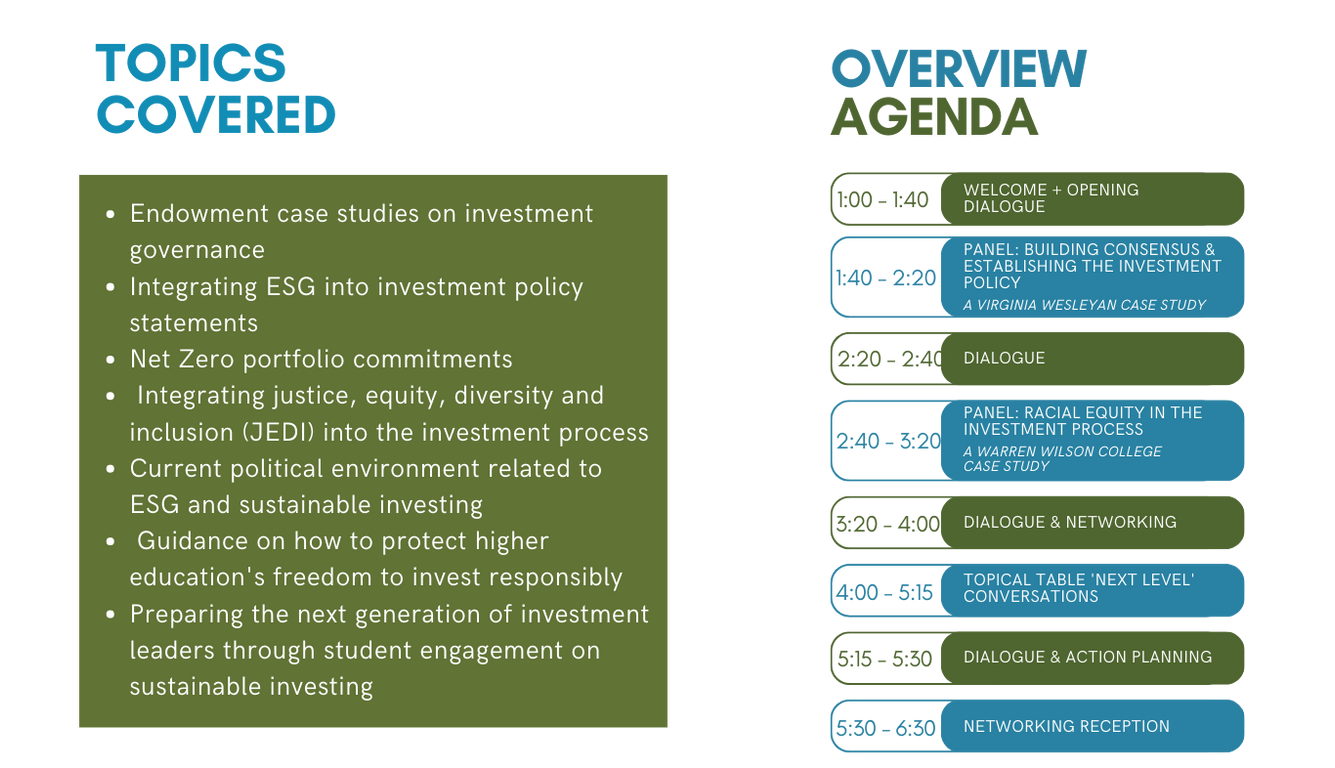 TOPICS COVERED

- Endowment case studies on investment governance
- Integrating ESG into investment policy statements
- Net Zero portfolio commitments
- Integrating justice, equity, diversity and inclusion (JEDI) into the investment process
- Current political environment related to ESG and sustainable investing
- Guidance on how to protect higher education's freedom to invest responsibly
- Preparing the next generation of investment leaders through student engagement on sustainable investing

OVERVIEW AGENDA

1:00 - 1:40 WELCOME + OPENING DIALOGUE

1:40 - 2:20 PANEL: BUILDING CONSENSUS & ESTABLISHING THE INVESTMENT POLICY
A VIRGINIA WESLEYAN CASE STUDY

2:20 - 2:40 DIALOGUE

2:40 - 3:20 PANEL: RACIAL EQUITY IN THE INVESTMENT PROCESS
A WARREN WILSON COLLEGE CASE STUDY

3:20 - 4:00 DIALOGUE & NETWORKING

4:00 - 5:15 TOPICAL TABLE 'NEXT LEVEL' CONVERSATIONS

5:15 - 5:30 DIALOGUE & ACTION PLANNING

5:30 - 6:30 NETWORKING RECEPTION